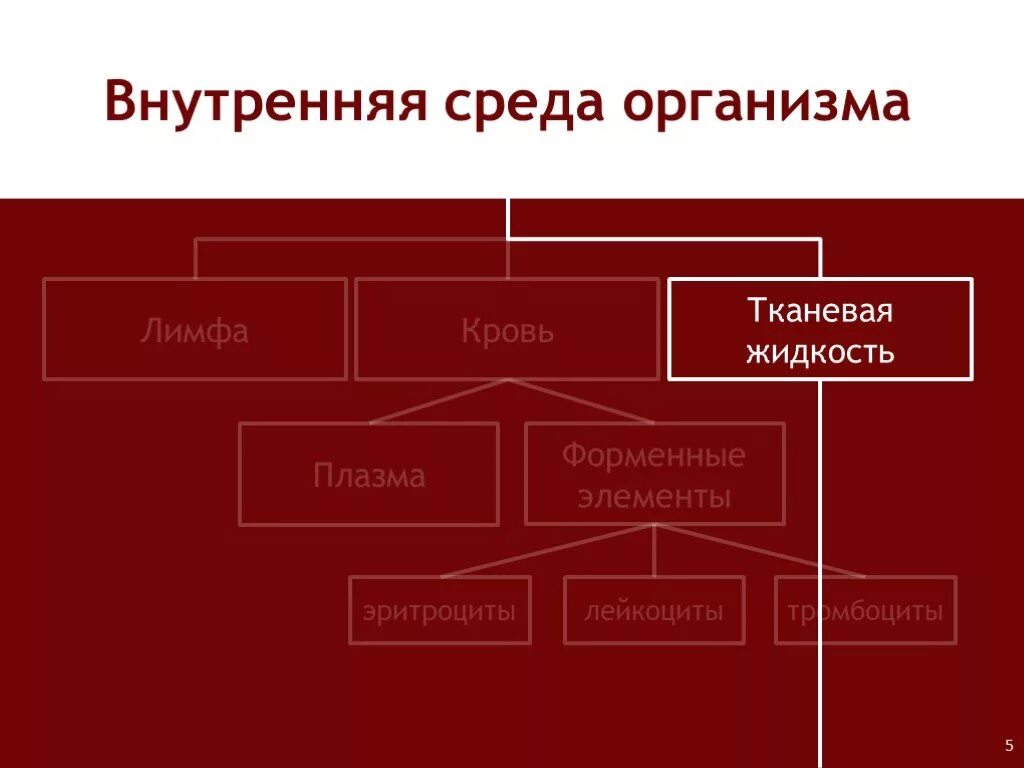 Внутренняя среда организма

Лимфа

Кровь

Тканевая жидкость

Плазма

Форменные элементы

эритроциты

лейкоциты

тромбоциты

5